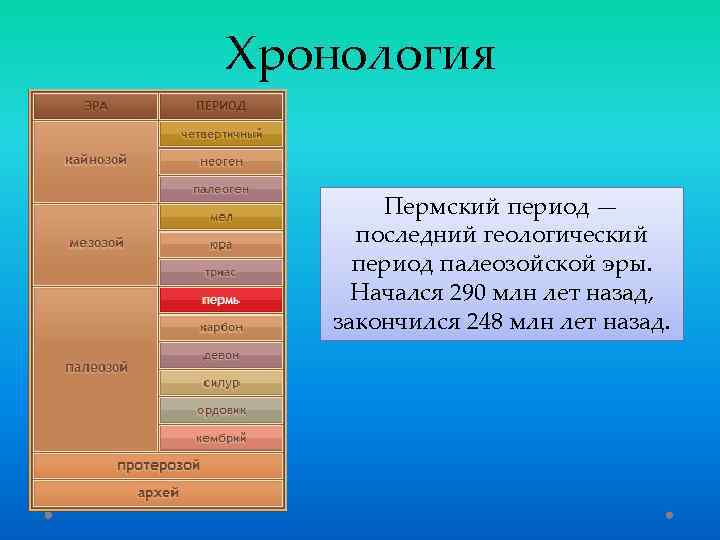 Хронология

| ЭРА | ПЕРИОД |
|---|---|
| кайнозой | четвертичный |
| | неоген |
| | палеоген |
| мезозой | мел |
| | юра |
| | триас |
| палеозой | пермь |
| | карбон |
| | девон |
| | силур |
| | ордовик |
| | кембрий |
| протерозой | |
| архей | |

Пермский период — последний геологический период палеозойской эры. Начался 290 млн лет назад, закончился 248 млн лет назад.